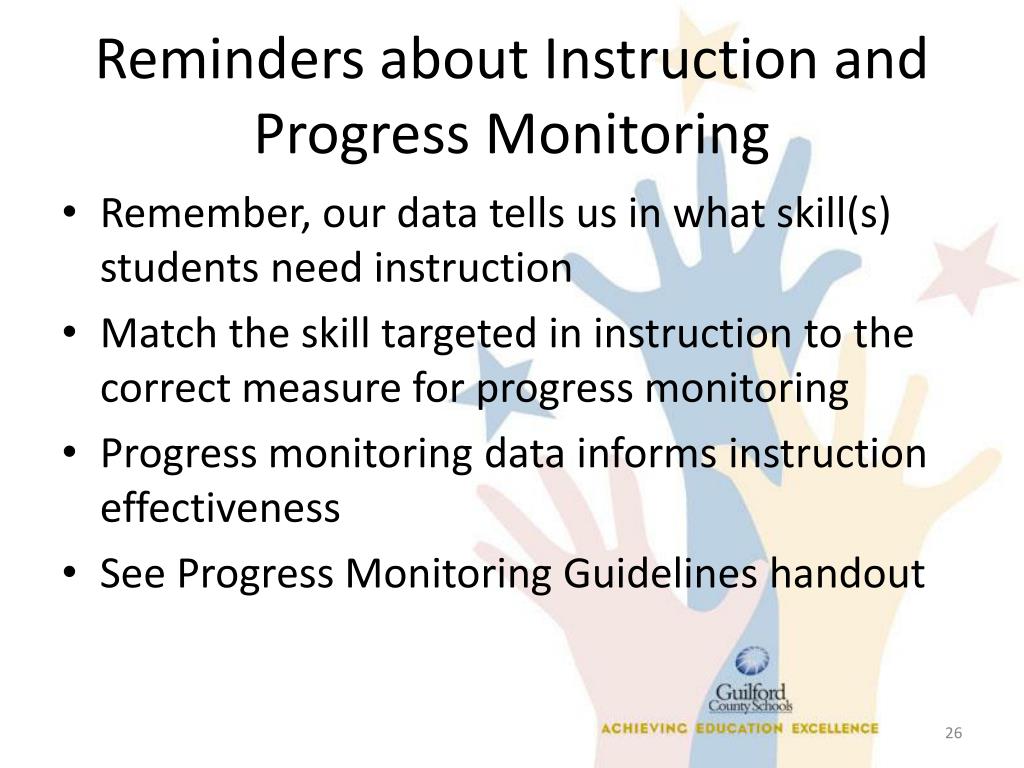 Reminders about Instruction and Progress Monitoring

• Remember, our data tells us in what skill(s) students need instruction
• Match the skill targeted in instruction to the correct measure for progress monitoring
• Progress monitoring data informs instruction effectiveness
• See Progress Monitoring Guidelines handout

Guilford County Schools
ACHIEVING EDUCATION EXCELLENCE

26